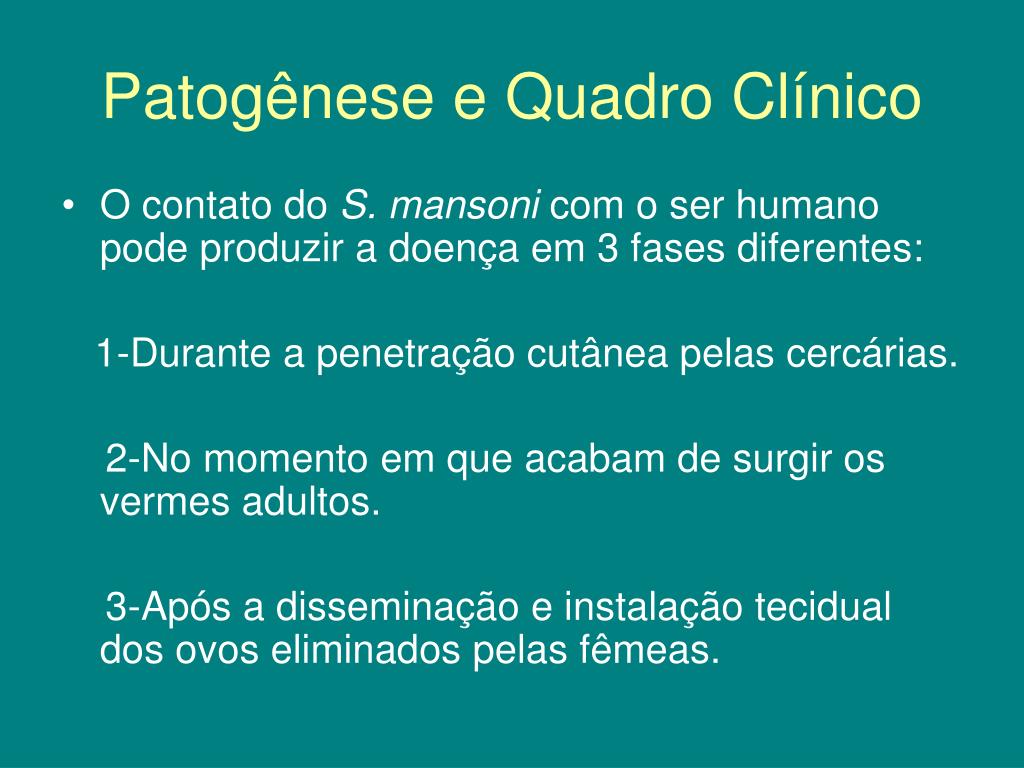 Patogênese e Quadro Clínico

• O contato do S. mansoni com o ser humano pode produzir a doença em 3 fases diferentes:

1-Durante a penetração cutânea pelas cercárias.

2-No momento em que acabam de surgir os vermes adultos.

3-Após a disseminação e instalação tecidual dos ovos eliminados pelas fêmeas.